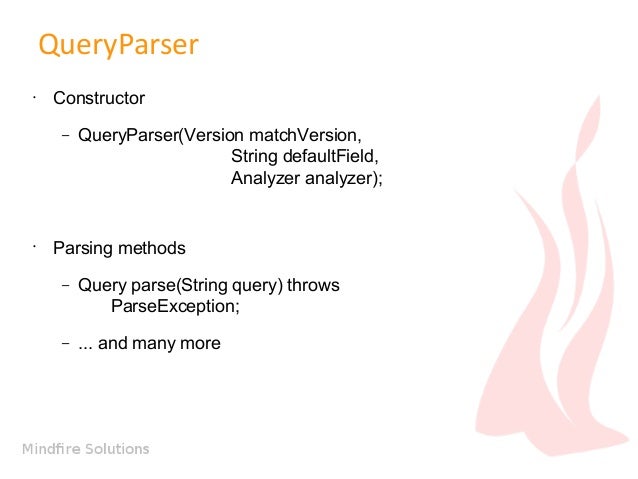 QueryParser

· Constructor

– QueryParser(Version matchVersion,
String defaultField,
Analyzer analyzer);

· Parsing methods

– Query parse(String query) throws ParseException;

– ... and many more

Mindfire Solutions